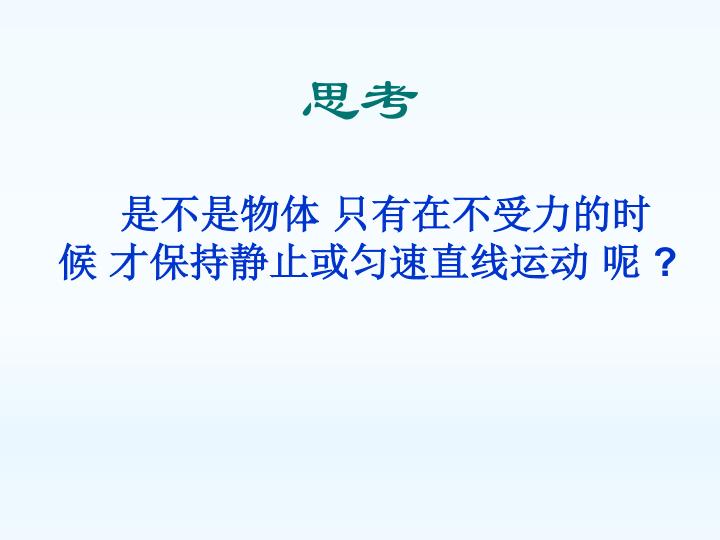 思考

是不是物体 只有在不受力的时候 才保持静止或匀速直线运动 呢？